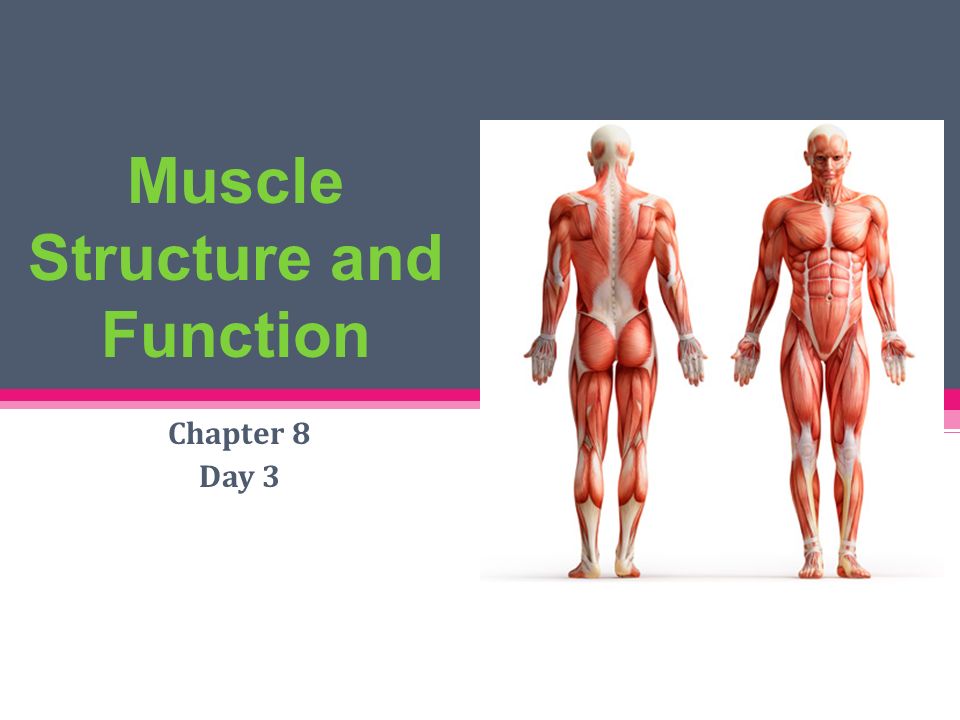 Muscle Structure and Function

Chapter 8
Day 3